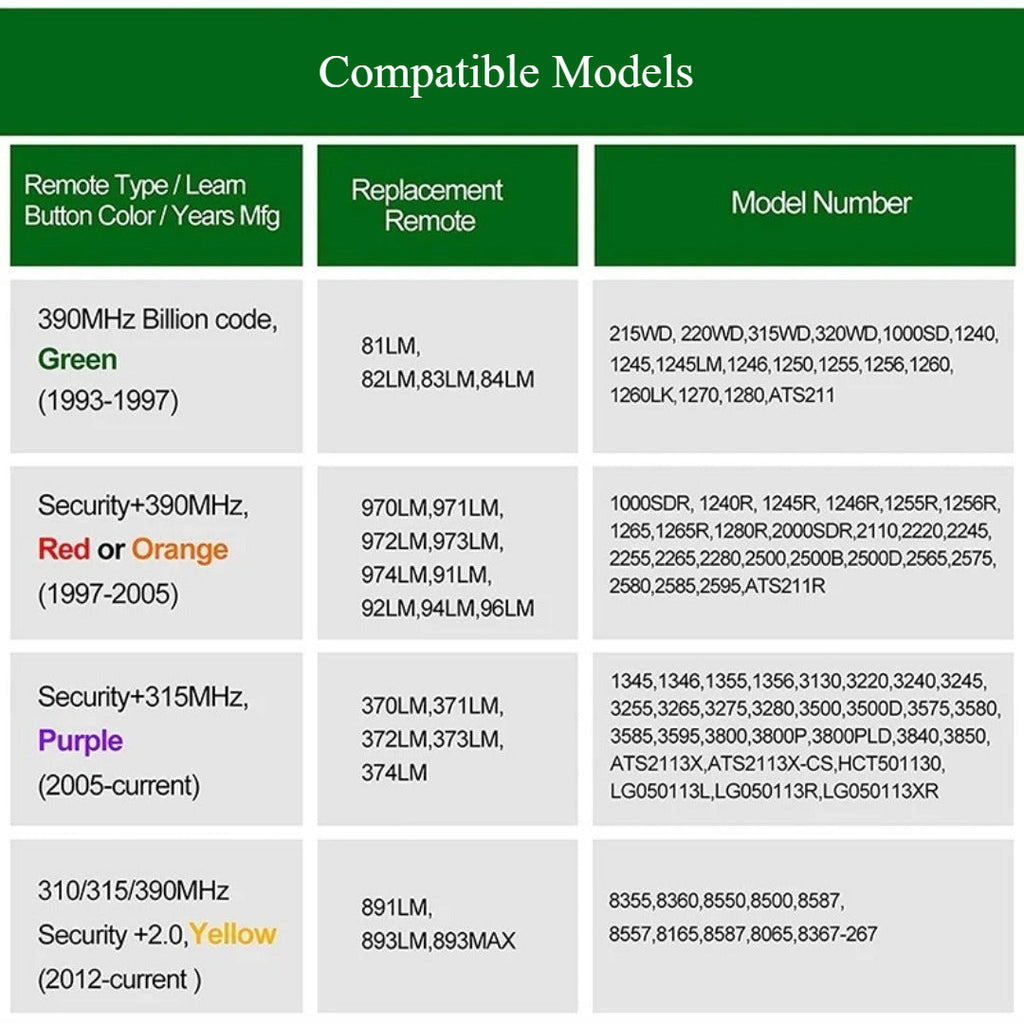 Compatible Models

| Remote Type / Leam Button Color / Years Mfg | Replacement Remote | Model Number |
|---|---|---|
| 390MHz Billion code, Green (1993-1997) | 81LM, 82LM,83LM,84LM | 215WD, 220WD,315WD,320WD,1000SD,1240, 1245,1245LM,1246,1250,1255,1256,1260, 1260LK,1270,1280,ATS211 |
| Security+390MHz, Red or Orange (1997-2005) | 970LM,971LM, 972LM,973LM, 974LM,91LM, 92LM,94LM,96LM | 1000SDR, 1240R, 1245R, 1246R,1255R,1256R, 1265,1265R,1280R,2000SDR,2110,2220,2245, 2255,2265,2280,2500,2500B,2500D,2565,2575, 2580,2585,2595,ATS211R |
| Security+315MHz, Purple (2005-current) | 370LM,371LM, 372LM,373LM, 374LM | 1345,1346,1355,1356,3130,3220,3240,3245, 3255,3265,3275,3280,3500,3500D,3575,3580, 3585,3595,3800,3800P,3800PLD,3840,3850, ATS2113X,ATS2113X-CS,HCT501130, LG050113L,LG050113R,LG050113XR |
| 310/315/390MHz Security +2.0,Yellow (2012-current ) | 891LM, 893LM,893MAX | 8355,8360,8550,8500,8587, 8557,8165,8587,8065,8367-267 |